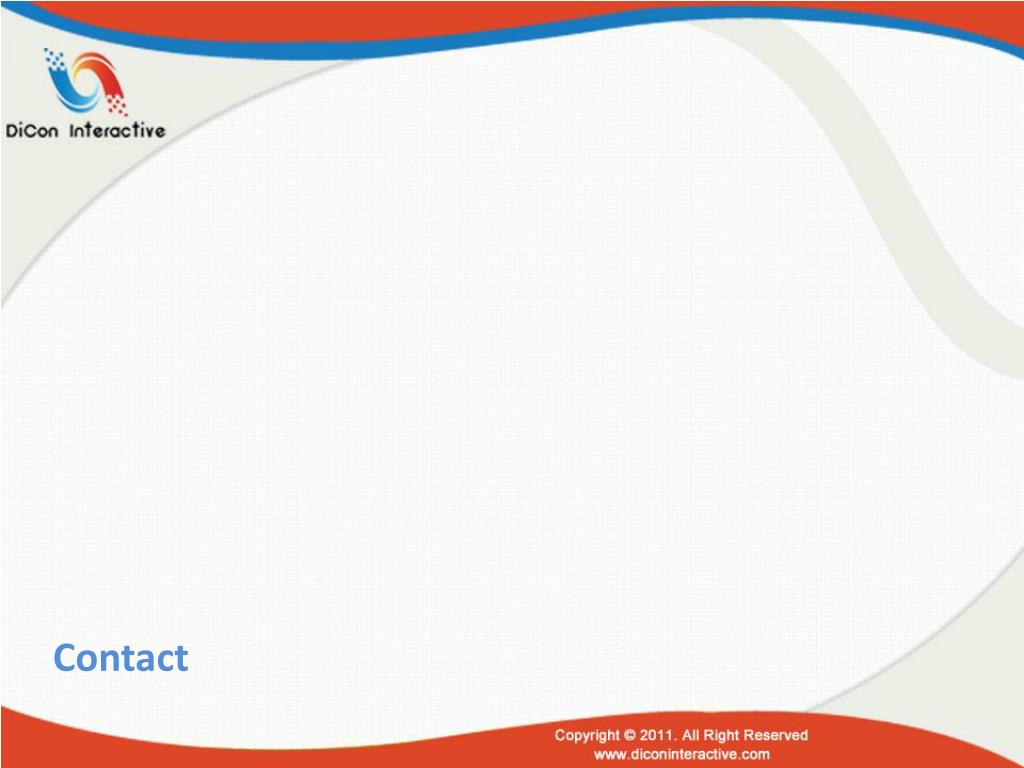 DiCon Interactive

Contact

Copyright © 2011. All Right Reserved
www.diconinteractive.com